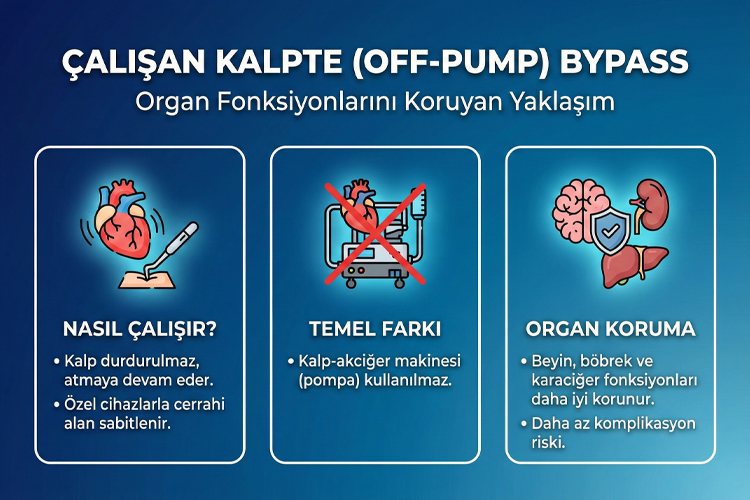 ÇALIŞAN KALPTE (OFF-PUMP) BYPASS
Organ Fonksiyonlarını Koruyan Yaklaşım

NASIL ÇALIŞIR?
• Kalp durdurulmaz, atmaya devam eder.
• Özel cihazlarla cerrahi alan sabitlenir.

TEMEL FARKI
• Kalp-akciğer makinesi (pompa) kullanılmaz.

ORGAN KORUMA
• Beyin, böbrek ve karaciğer fonksiyonları daha iyi korunur.
• Daha az komplikasyon riski.